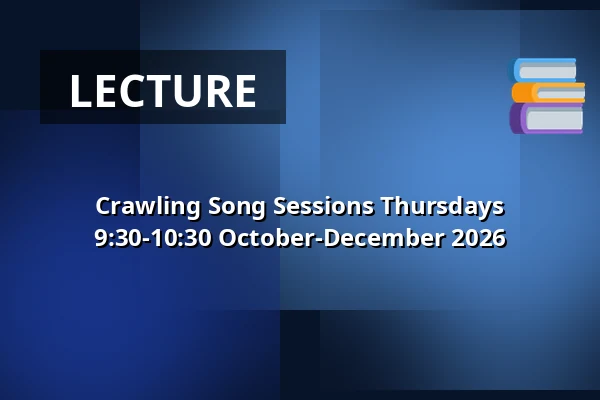 LECTURE

Crawling Song Sessions Thursdays 9:30-10:30 October-December 2026